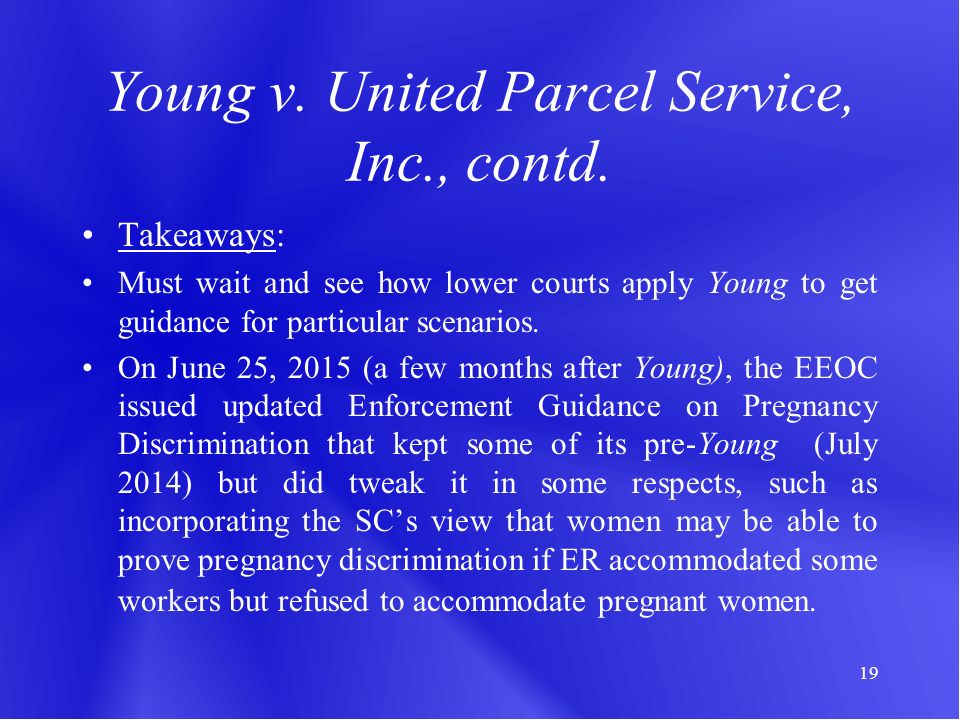 Young v. United Parcel Service, Inc., contd.

• Takeaways:

• Must wait and see how lower courts apply Young to get guidance for particular scenarios.

• On June 25, 2015 (a few months after Young), the EEOC issued updated Enforcement Guidance on Pregnancy Discrimination that kept some of its pre-Young (July 2014) but did tweak it in some respects, such as incorporating the SC's view that women may be able to prove pregnancy discrimination if ER accommodated some workers but refused to accommodate pregnant women.

19